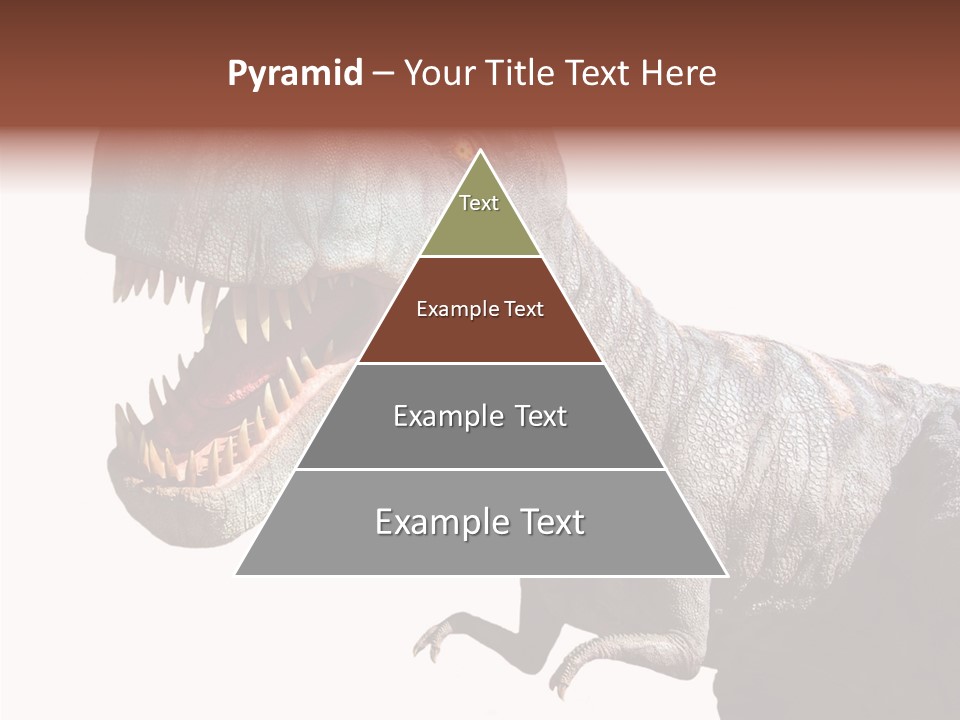 Pyramid – Your Title Text Here

Text

Example Text

Example Text

Example Text